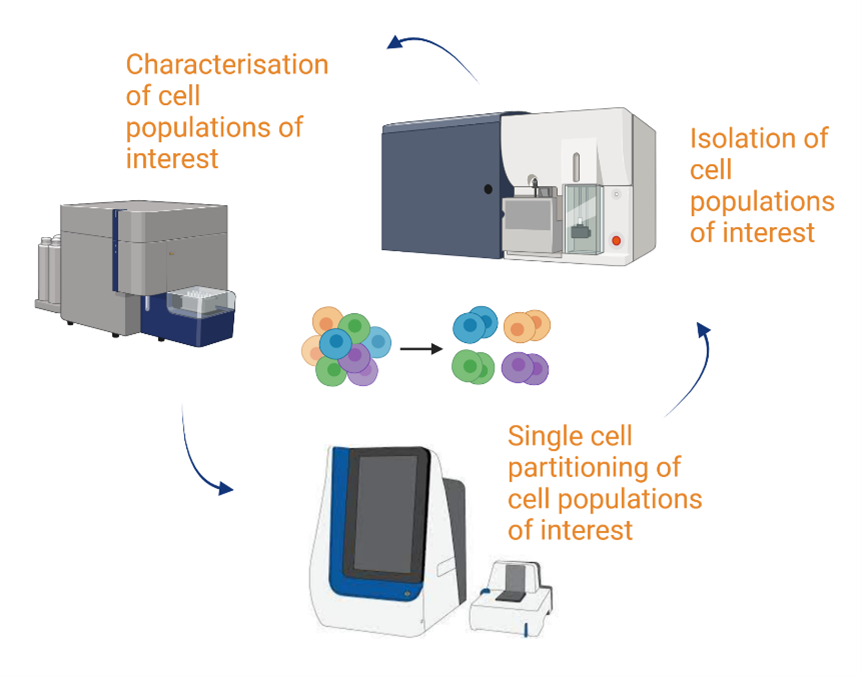 Characterisation of cell populations of interest

Isolation of cell populations of interest

Single cell partitioning of cell populations of interest